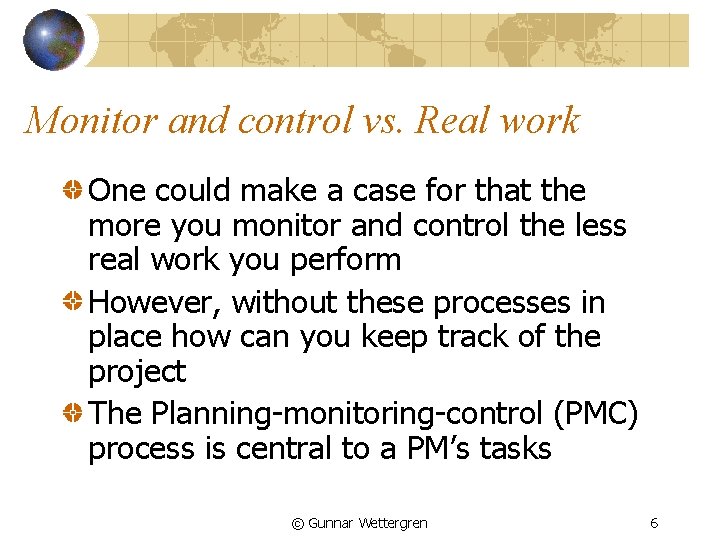 Monitor and control vs. Real work

One could make a case for that the more you monitor and control the less real work you perform

However, without these processes in place how can you keep track of the project

The Planning-monitoring-control (PMC) process is central to a PM's tasks

© Gunnar Wettergren

6